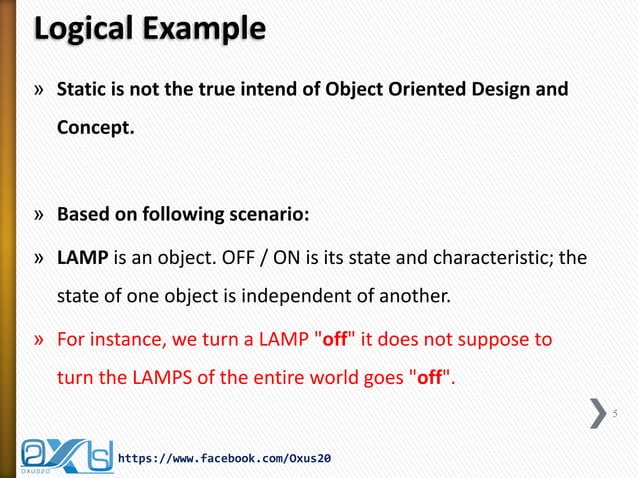 Logical Example

» Static is not the true intend of Object Oriented Design and Concept.

» Based on following scenario:

» LAMP is an object. OFF / ON is its state and characteristic; the state of one object is independent of another.

» For instance, we turn a LAMP "off" it does not suppose to turn the LAMPS of the entire world goes "off".

5

OXUS20

https://www.facebook.com/Oxus20